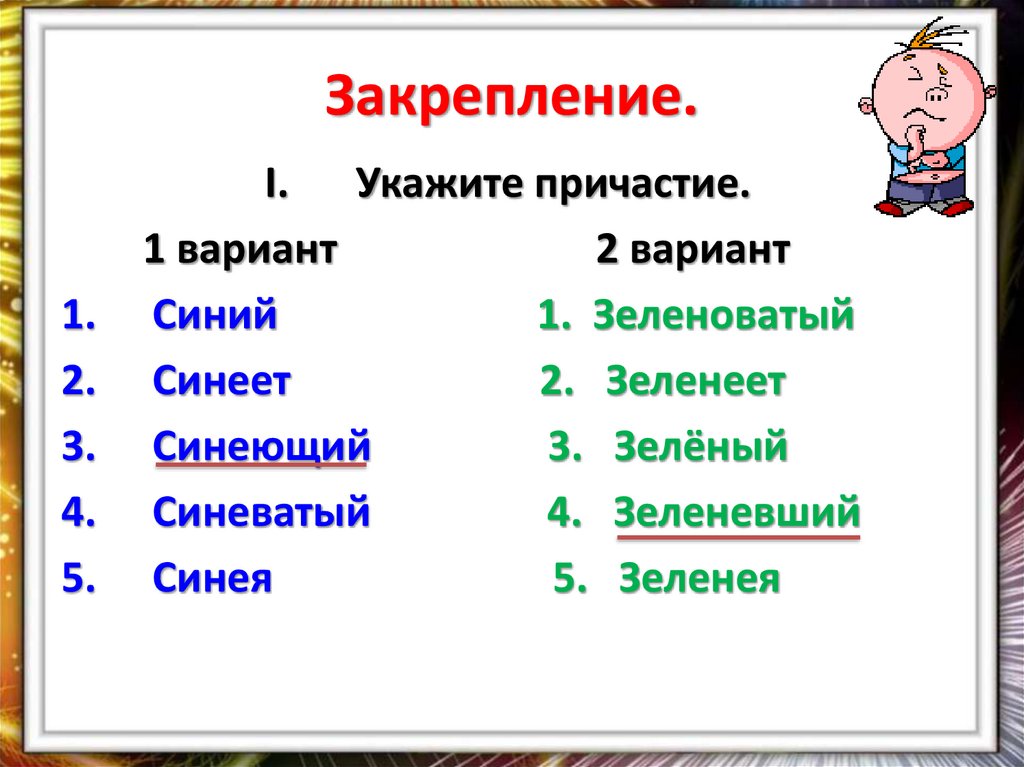 Закрепление.

I. Укажите причастие.

1 вариант

1. Синий
2. Синеет
3. Синеющий
4. Синеватый
5. Синея

2 вариант

1. Зеленоватый
2. Зеленеет
3. Зелёный
4. Зеленевший
5. Зеленея